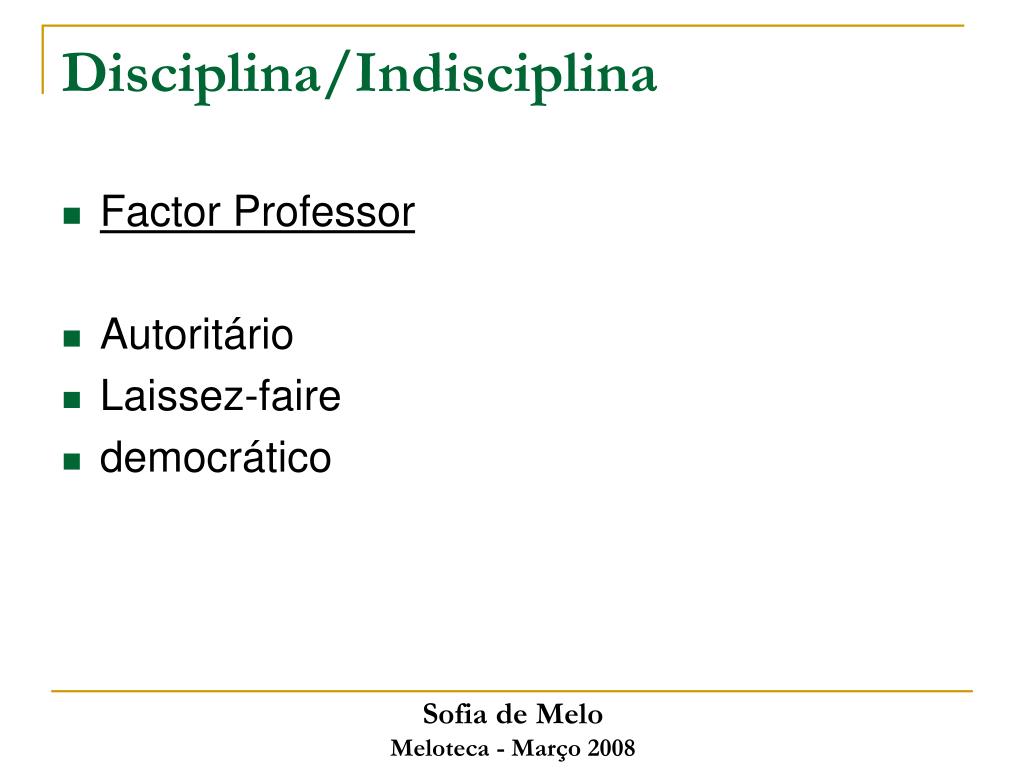 Disciplina/Indisciplina

• Factor Professor

• Autoritário
• Laissez-faire
• democrático

Sofia de Melo
Meloteca - Março 2008